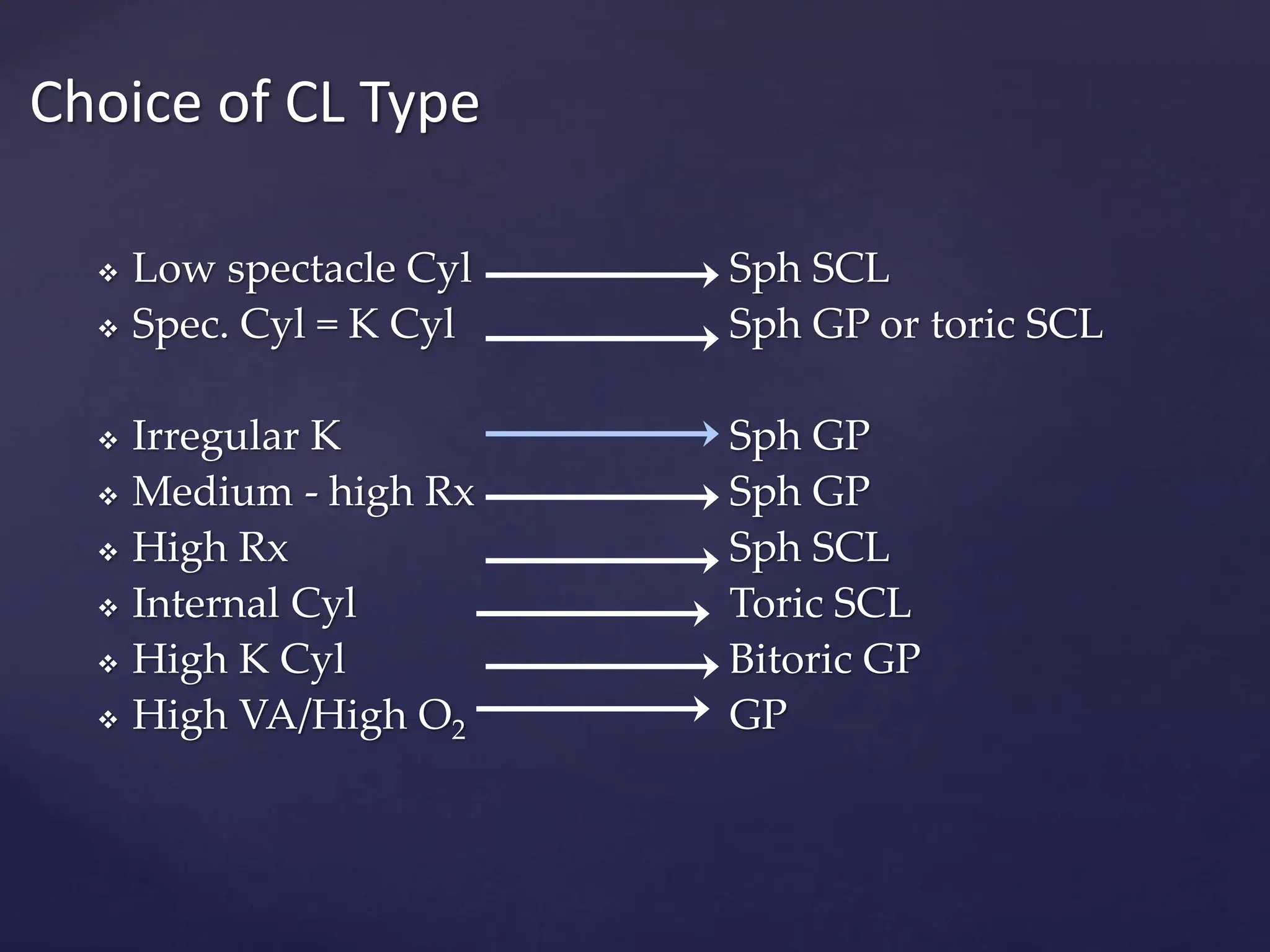 Choice of CL Type

❖ Low spectacle Cyl → Sph SCL
❖ Spec. Cyl = K Cyl → Sph GP or toric SCL

❖ Irregular K → Sph GP
❖ Medium - high Rx → Sph GP
❖ High Rx → Sph SCL
❖ Internal Cyl → Toric SCL
❖ High K Cyl → Bitoric GP
❖ High VA/High $O_2$ → GP